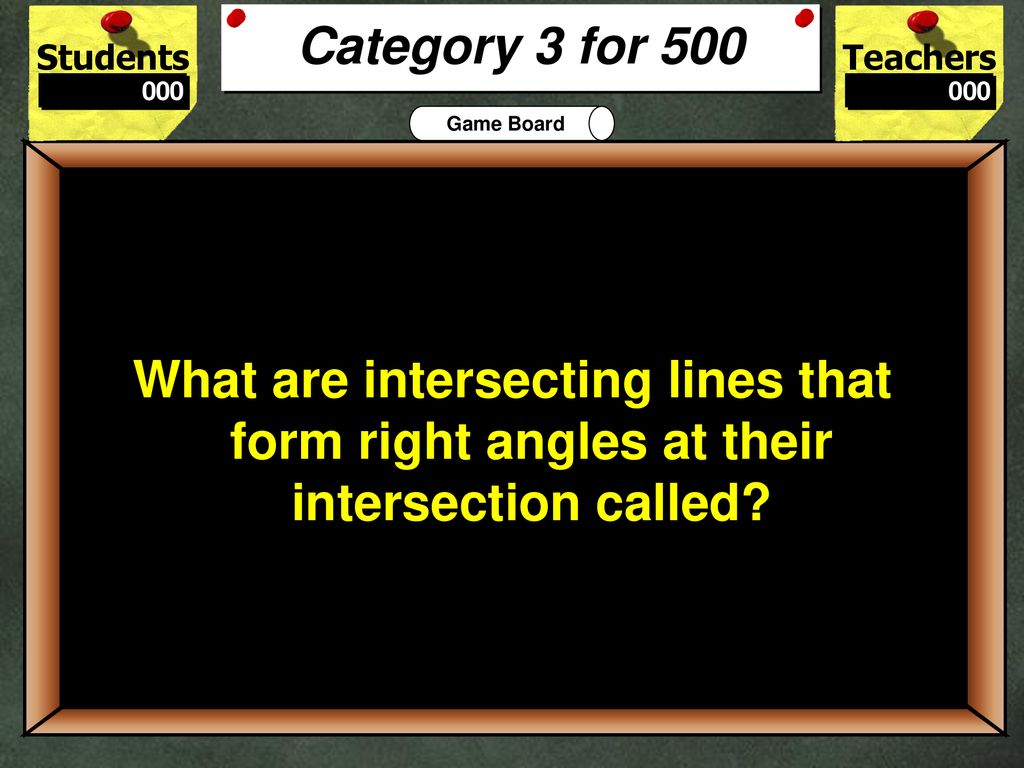 Students
000

Category 3 for 500

Teachers
000

Game Board

What are intersecting lines that form right angles at their intersection called?